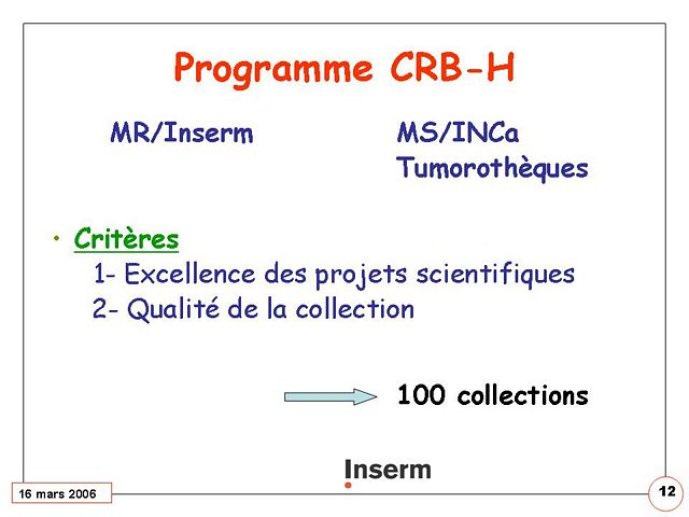 Programme CRB-H

MR/Inserm

MS/INCa
Tumorothèques

• Critères
1- Excellence des projets scientifiques
2- Qualité de la collection

100 collections

Inserm

16 mars 2006

12